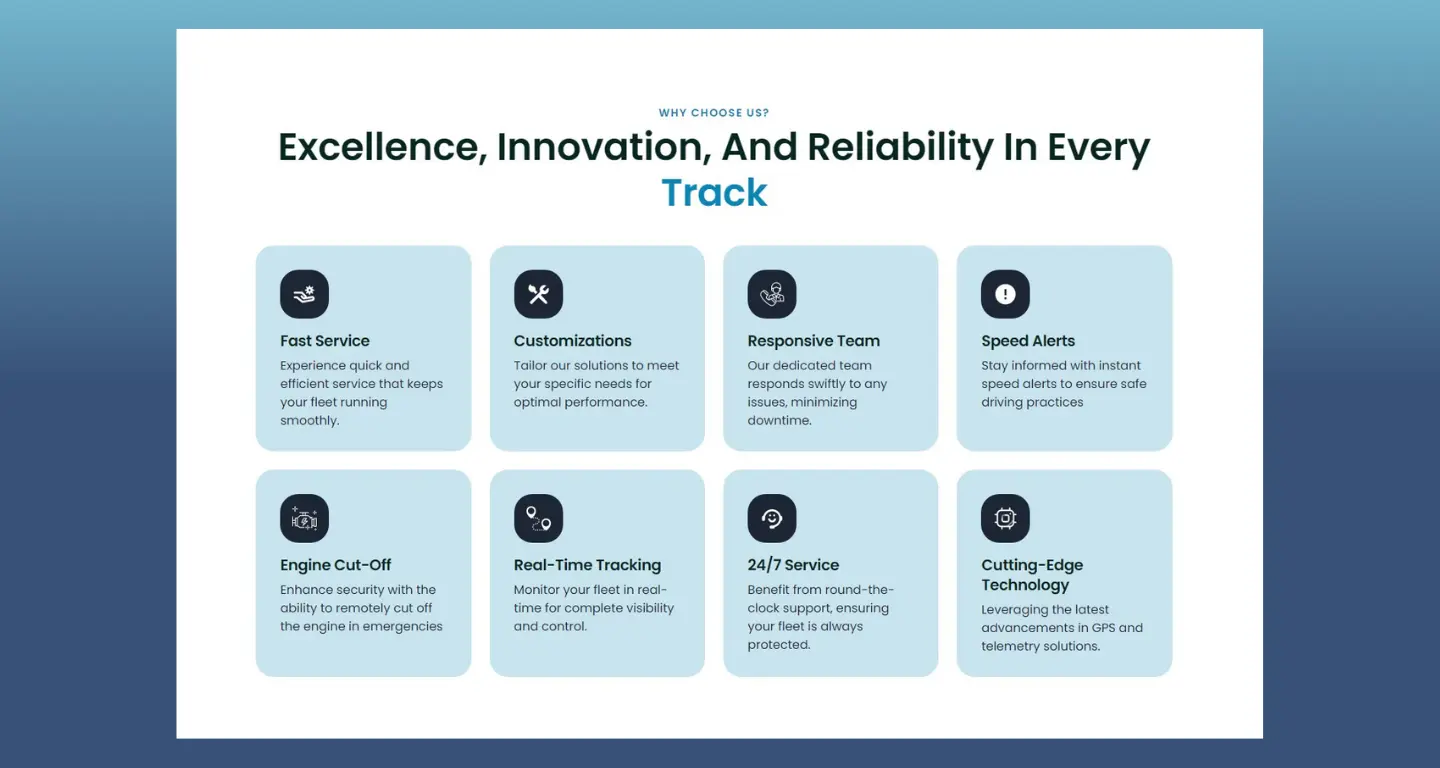 WHY CHOOSE US?

Excellence, Innovation, And Reliability In Every Track

Fast Service
Experience quick and efficient service that keeps your fleet running smoothly.

Customizations
Tailor our solutions to meet your specific needs for optimal performance.

Responsive Team
Our dedicated team responds swiftly to any issues, minimizing downtime.

Speed Alerts
Stay informed with instant speed alerts to ensure safe driving practices

Engine Cut-Off
Enhance security with the ability to remotely cut off the engine in emergencies

Real-Time Tracking
Monitor your fleet in real-time for complete visibility and control.

24/7 Service
Benefit from round-the-clock support, ensuring your fleet is always protected.

Cutting-Edge Technology
Leveraging the latest advancements in GPS and telemetry solutions.